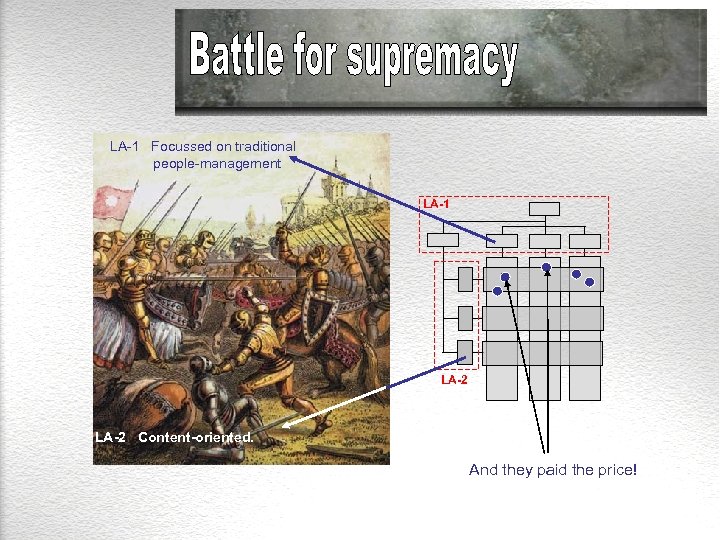 Battle for supremacy

LA-1 Focussed on traditional people-management

LA-2 Content-oriented.

LA-1

LA-2

And they paid the price!